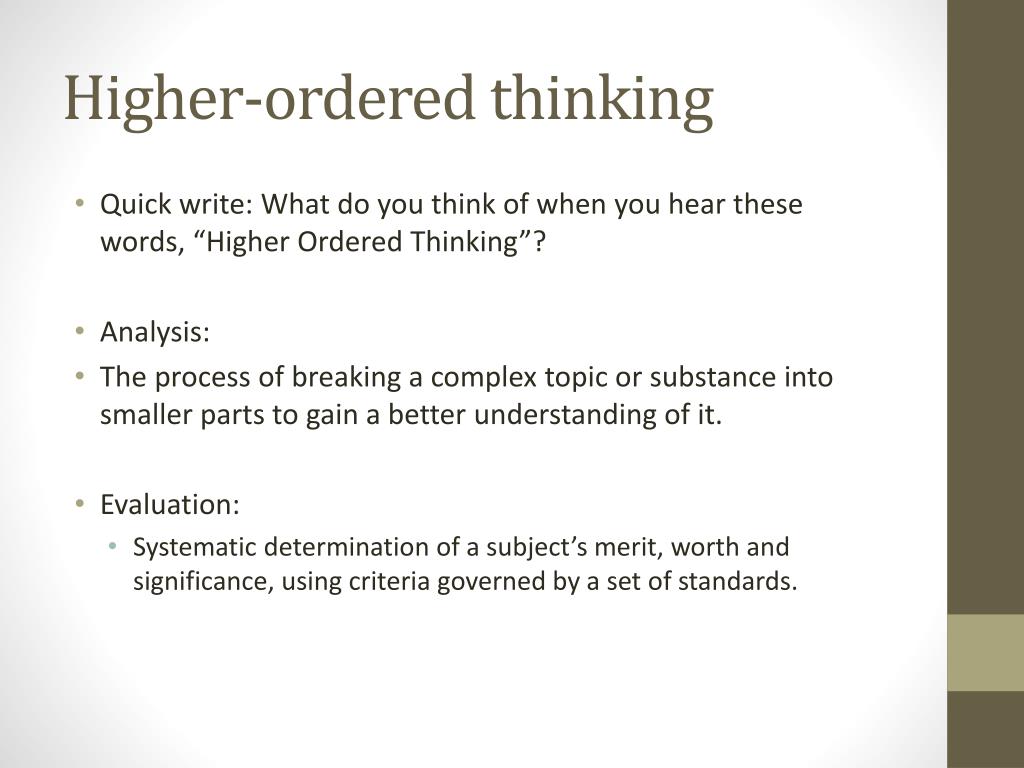 Higher-ordered thinking

• Quick write: What do you think of when you hear these words, “Higher Ordered Thinking”?

• Analysis:
• The process of breaking a complex topic or substance into smaller parts to gain a better understanding of it.

• Evaluation:
  • Systematic determination of a subject’s merit, worth and significance, using criteria governed by a set of standards.